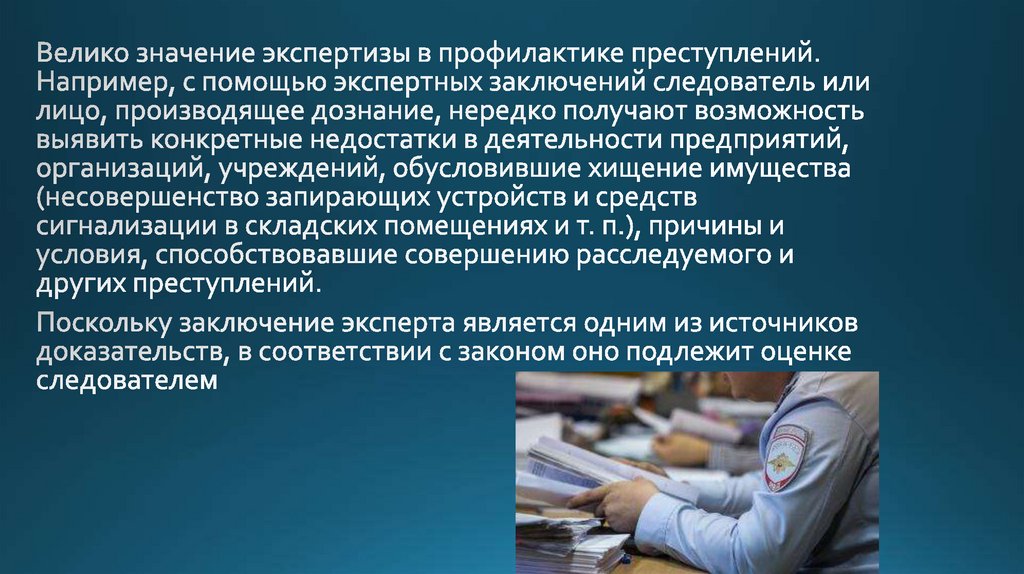 Велико значение экспертизы в профилактике преступлений. Например, с помощью экспертных заключений следователь или лицо, производящее дознание, нередко получают возможность выявить конкретные недостатки в деятельности предприятий, организаций, учреждений, обусловившие хищение имущества (несовершенство запирающих устройств и средств сигнализации в складских помещениях и т. п.), причины и условия, способствовавшие совершению расследуемого и других преступлений.

Поскольку заключение эксперта является одним из источников доказательств, в соответствии с законом оно подлежит оценке следователем